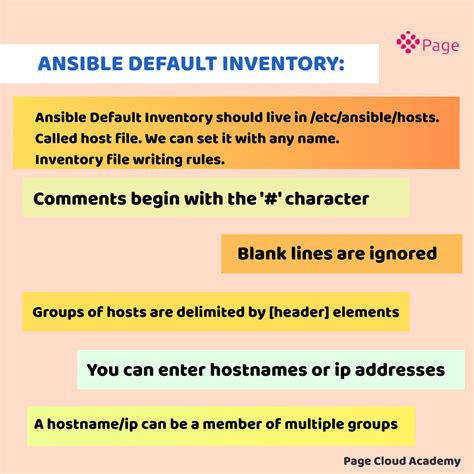 Page

ANSIBLE DEFAULT INVENTORY:

Ansible Default Inventory should live in /etc/ansible/hosts. Called host file. We can set it with any name. Inventory file writing rules.

Comments begin with the '#' character

Blank lines are ignored

Groups of hosts are delimited by [header] elements

You can enter hostnames or ip addresses

A hostname/ip can be a member of multiple groups

Page Cloud Academy